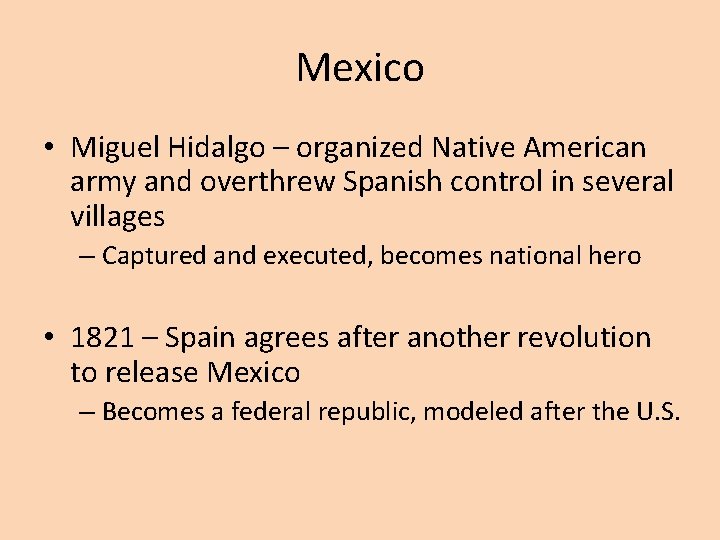 Mexico

• Miguel Hidalgo – organized Native American army and overthrew Spanish control in several villages
  – Captured and executed, becomes national hero

• 1821 – Spain agrees after another revolution to release Mexico
  – Becomes a federal republic, modeled after the U.S.